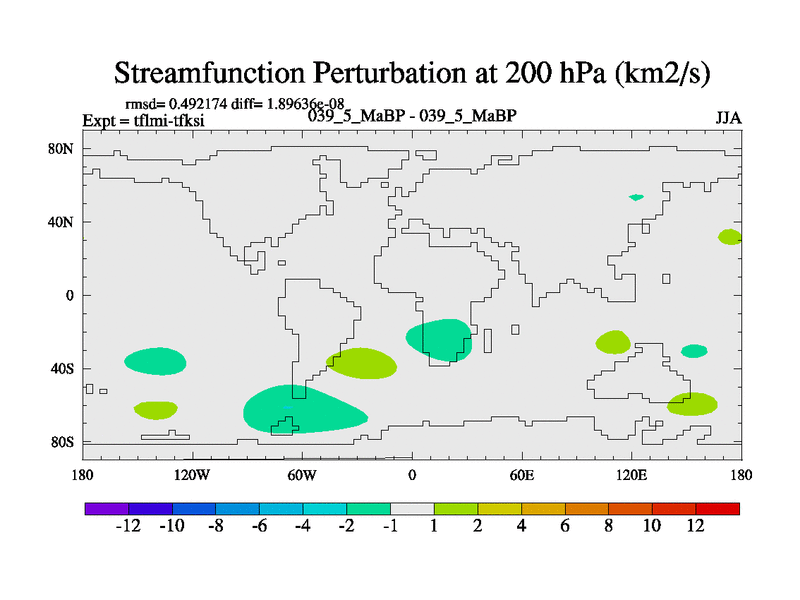 Streamfunction Perturbation at 200 hPa (km2/s)

rmsd= 0.492174 diff= 1.89636e-08
Expt = tflmi-tfksi
039_5_MaBP - 039_5_MaBP
JJA

80N
40N
0
40S
80S

180
120W
60W
0
60E
120E
180

-12 -10 -8 -6 -4 -2 -1 1 2 4 6 8 10 12